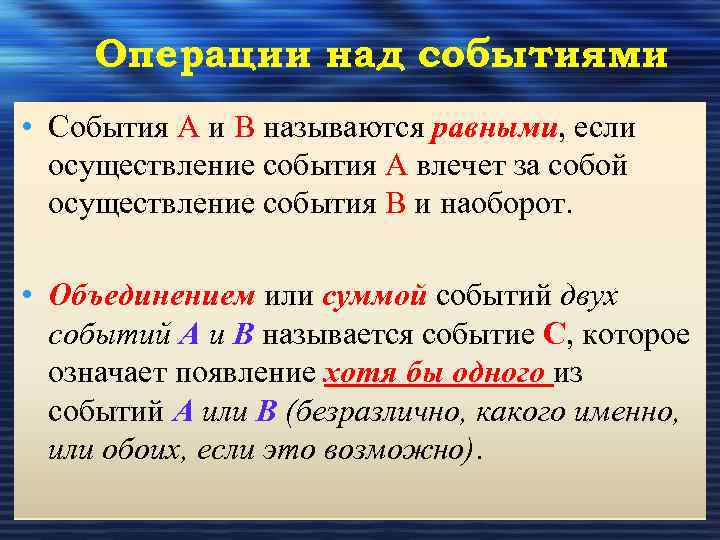 Операции над событиями

• События А и В называются равными, если осуществление события А влечет за собой осуществление события В и наоборот.

• Объединением или суммой событий двух событий А и В называется событие С, которое означает появление хотя бы одного из событий А или В (безразлично, какого именно, или обоих, если это возможно).